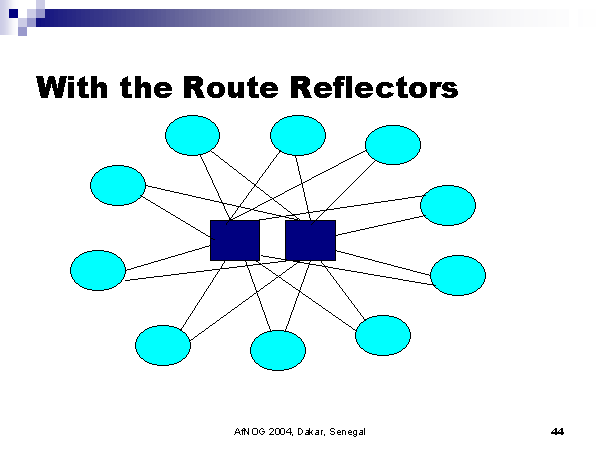 With the Route Reflectors

AfNOG 2004, Dakar, Senegal

44